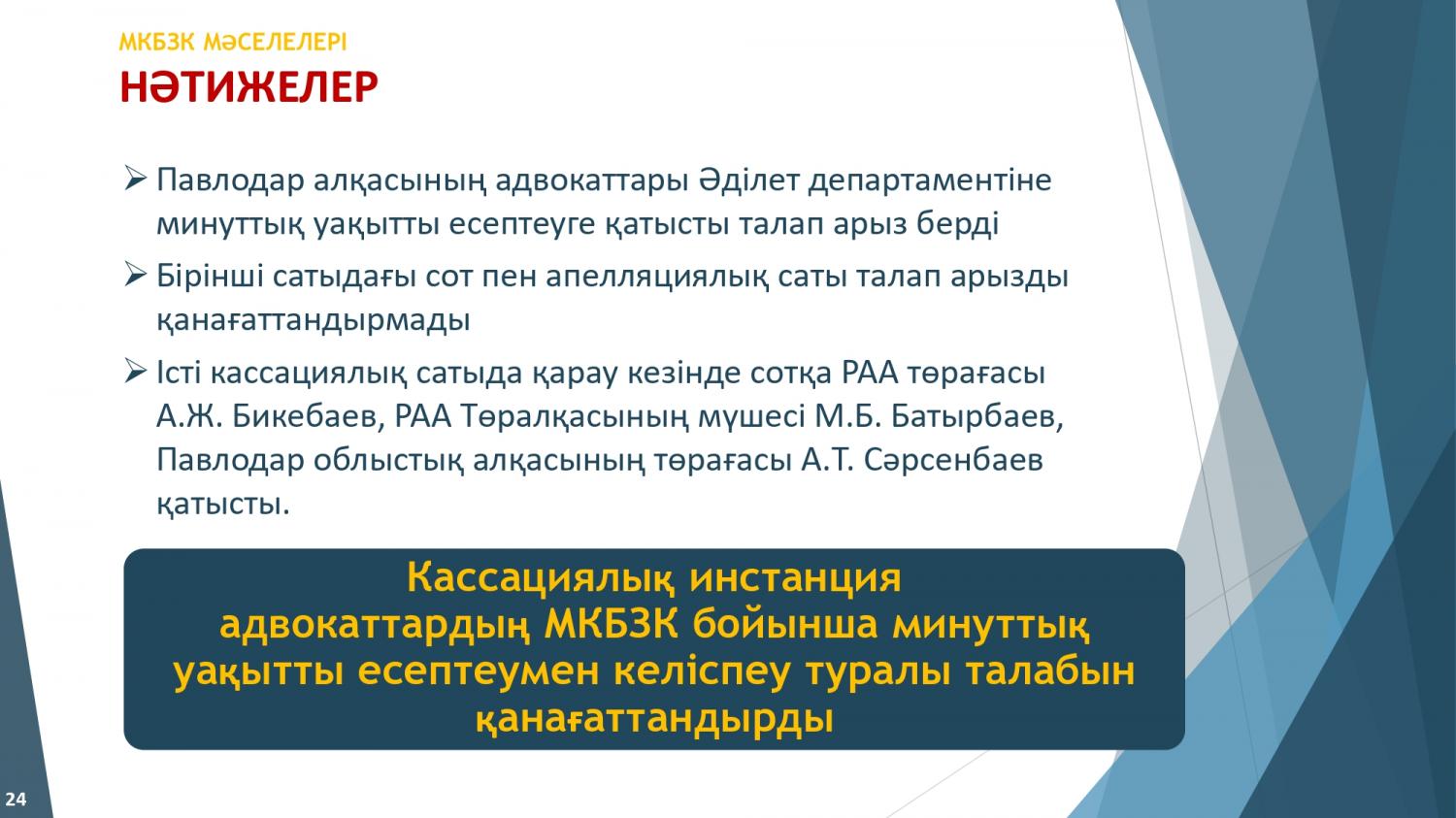 МКБЗК МӘСЕЛЕЛЕРІ
НӘТИЖЕЛЕР

➢ Павлодар алқасының адвокаттары Әділет департаментіне минуттық уақытты есептеуге қатысты талап арыз берді

➢ Бірінші сатыдағы сот пен апелляциялық саты талап арызды қанағаттандырмады

➢ Істі кассациялық сатыда қарау кезінде сотқа РАА төрағасы А.Ж. Бикебаев, РАА Төралқасының мүшесі М.Б. Батырбаев, Павлодар облыстық алқасының төрағасы А.Т. Сәрсенбаев қатысты.

Кассациялық инстанция адвокаттардың МКБЗК бойынша минуттық уақытты есептеумен келіспеу туралы талабын қанағаттандырды

24